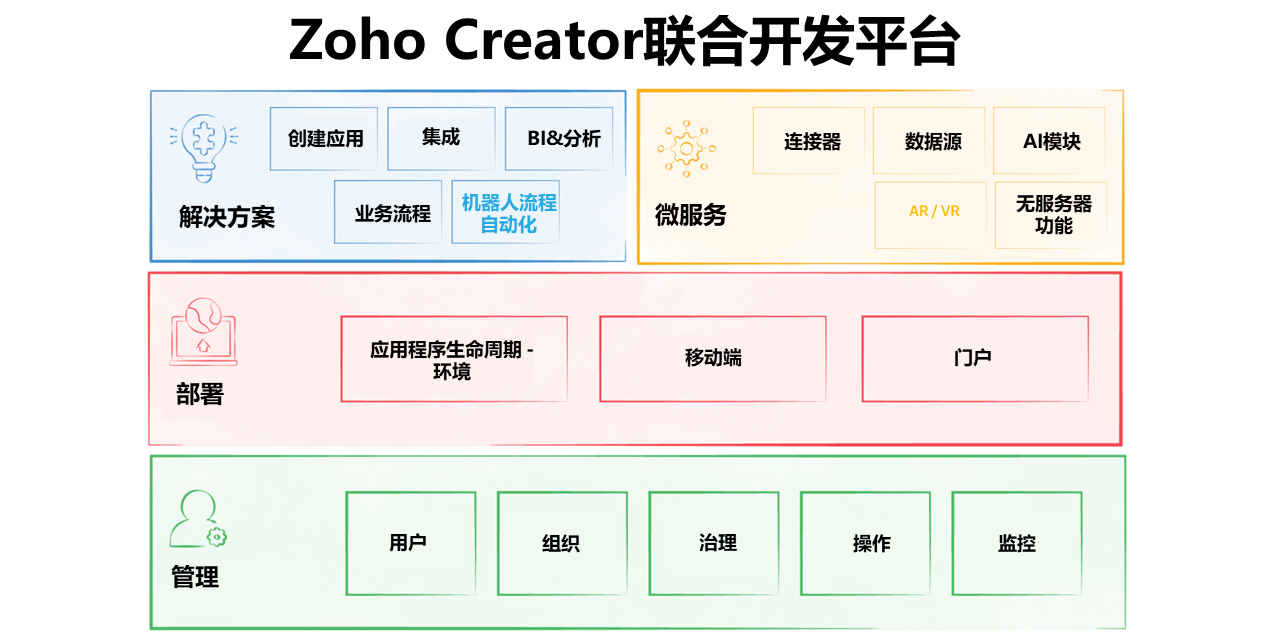 Zoho Creator联合开发平台

解决方案

创建应用

集成

BI&分析

业务流程

机器人流程自动化

微服务

连接器

数据源

AI模块

AR / VR

无服务器功能

部署

应用程序生命周期 - 环境

移动端

门户

管理

用户

组织

治理

操作

监控